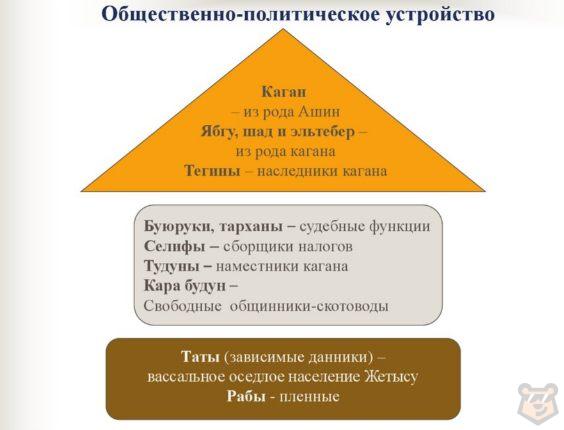 Общественно-политическое устройство

Каган
– из рода Ашин
Ябгу, шад и эльтебер –
из рода кагана
Тегины – наследники кагана

Буюруки, тарханы – судебные функции
Селифы – сборщики налогов
Тудуны – наместники кагана
Кара будун –
Свободные общинники-скотоводы

Таты (зависимые данники) –
вассальное оседлое население Жетысу
Рабы - пленные